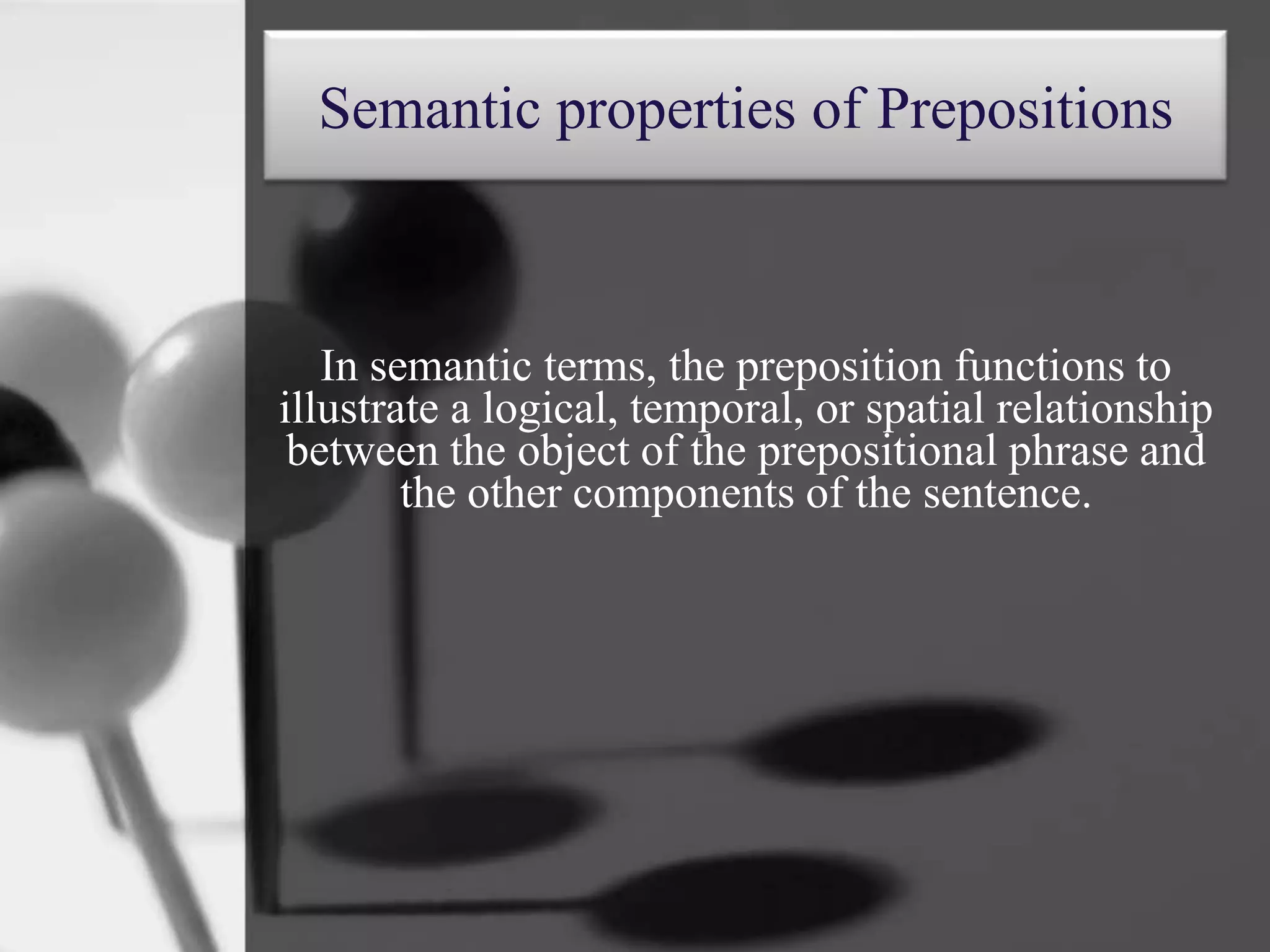 Semantic properties of Prepositions

In semantic terms, the preposition functions to illustrate a logical, temporal, or spatial relationship between the object of the prepositional phrase and the other components of the sentence.